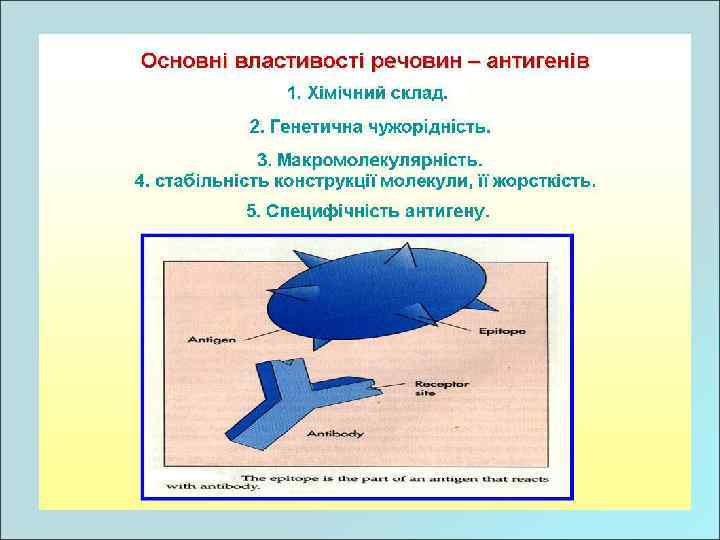 Основні властивості речовин – антигенів

1. Хімічний склад.

2. Генетична чужорідність.

3. Макромолекулярність.
4. стабільність конструкції молекули, її жорсткість.

5. Специфічність антигену.

Antigen

Epitope

Receptor site

Antibody

The epitope is the part of an antigen that reacts with antibody.